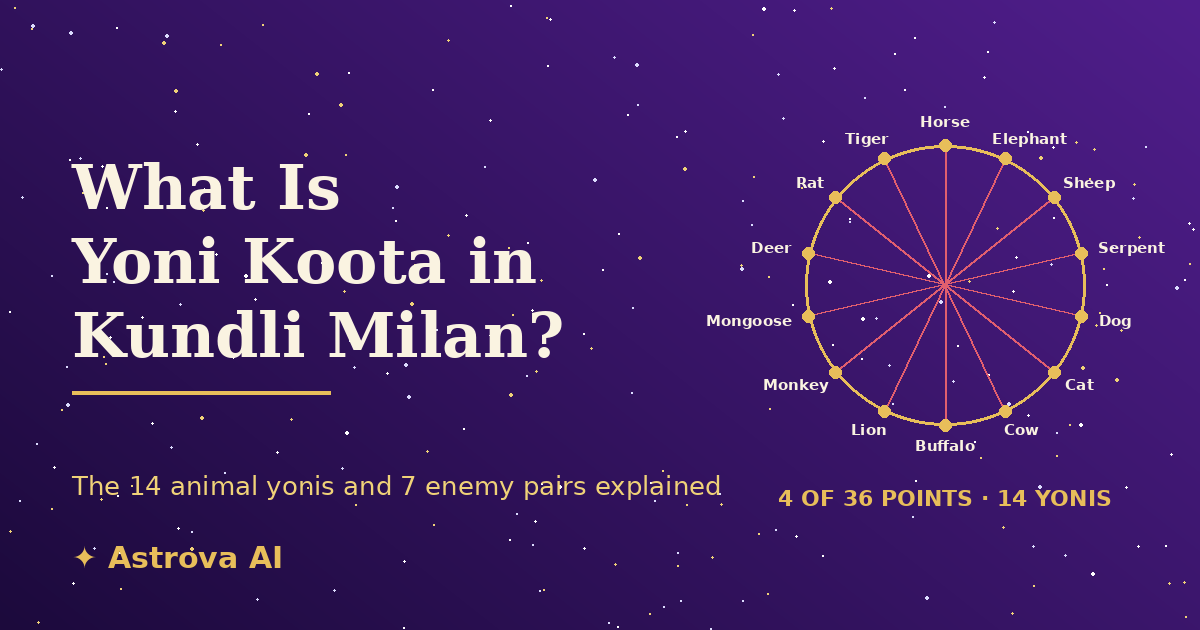 What Is
Yoni Koota in
Kundli Milan?

The 14 animal yonis and 7 enemy pairs explained

✦ Astrova AI

Horse
Elephant
Sheep
Serpent
Dog
Cat
Cow
Buffalo
Lion
Monkey
Mongoose
Deer
Rat
Tiger

4 OF 36 POINTS · 14 YONIS